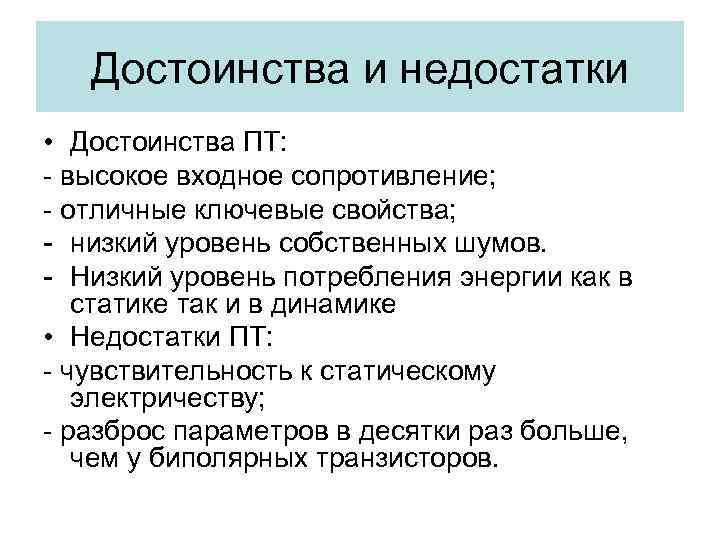 Достоинства и недостатки

• Достоинства ПТ:
- высокое входное сопротивление;
- отличные ключевые свойства;
- низкий уровень собственных шумов.
- Низкий уровень потребления энергии как в статике так и в динамике
• Недостатки ПТ:
- чувствительность к статическому электричеству;
- разброс параметров в десятки раз больше, чем у биполярных транзисторов.